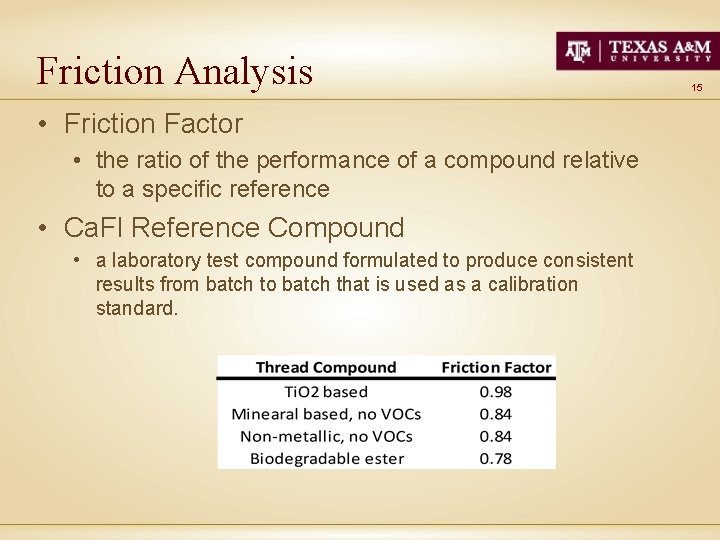 Friction Analysis

ATM | TEXAS A&M UNIVERSITY

15

• Friction Factor
  • the ratio of the performance of a compound relative to a specific reference
• CaFl Reference Compound
  • a laboratory test compound formulated to produce consistent results from batch to batch that is used as a calibration standard.

| Thread Compound | Friction Factor |
|---|---|
| TiO2 based | 0.98 |
| Minearal based, no VOCs | 0.84 |
| Non-metallic, no VOCs | 0.84 |
| Biodegradable ester | 0.78 |